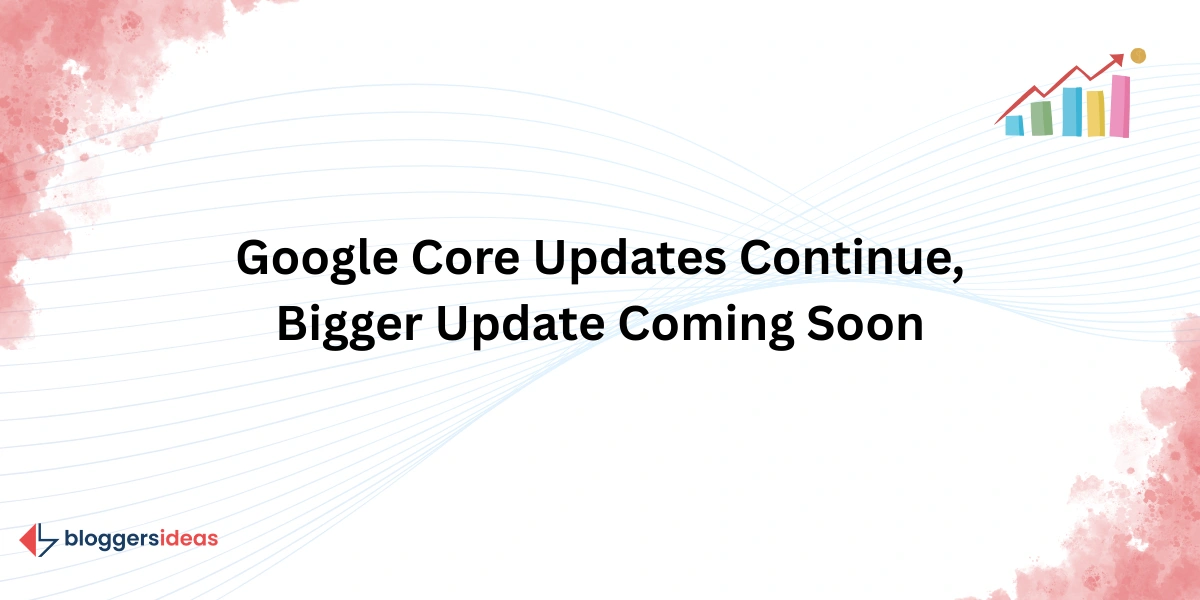 Google Core Updates Continue, Bigger Update Coming Soon

bloggersideas